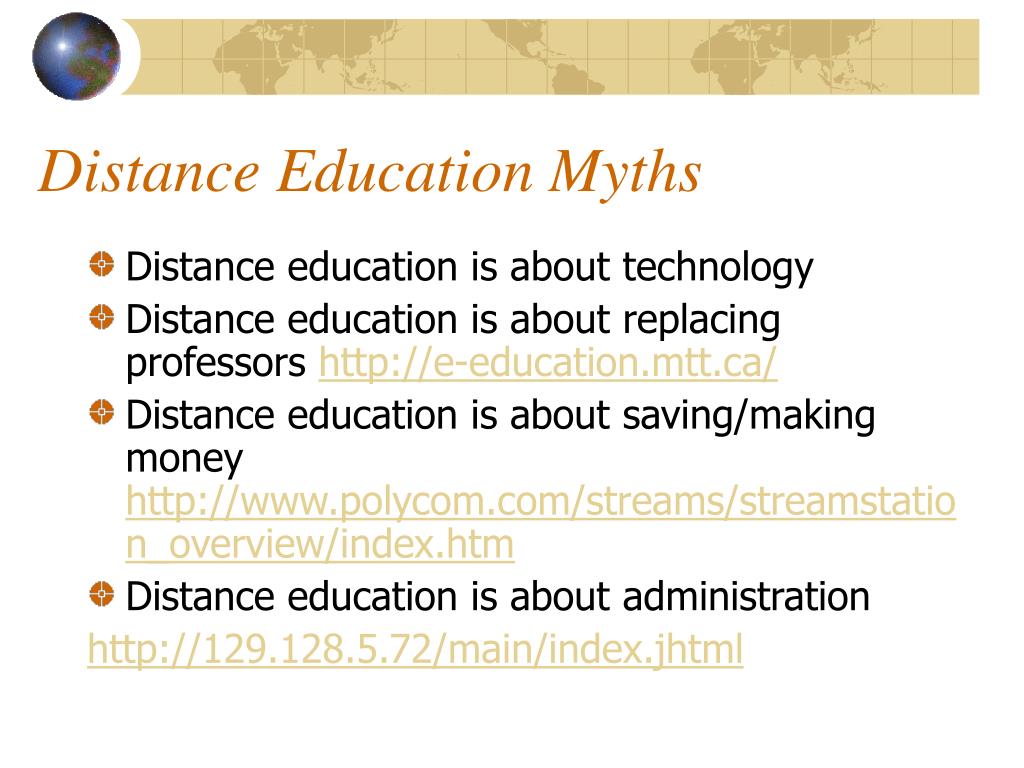 Distance Education Myths

Distance education is about technology

Distance education is about replacing professors http://e-education.mtt.ca/

Distance education is about saving/making money http://www.polycom.com/streams/streamstation_overview/index.htm

Distance education is about administration

http://129.128.5.72/main/index.jhtml